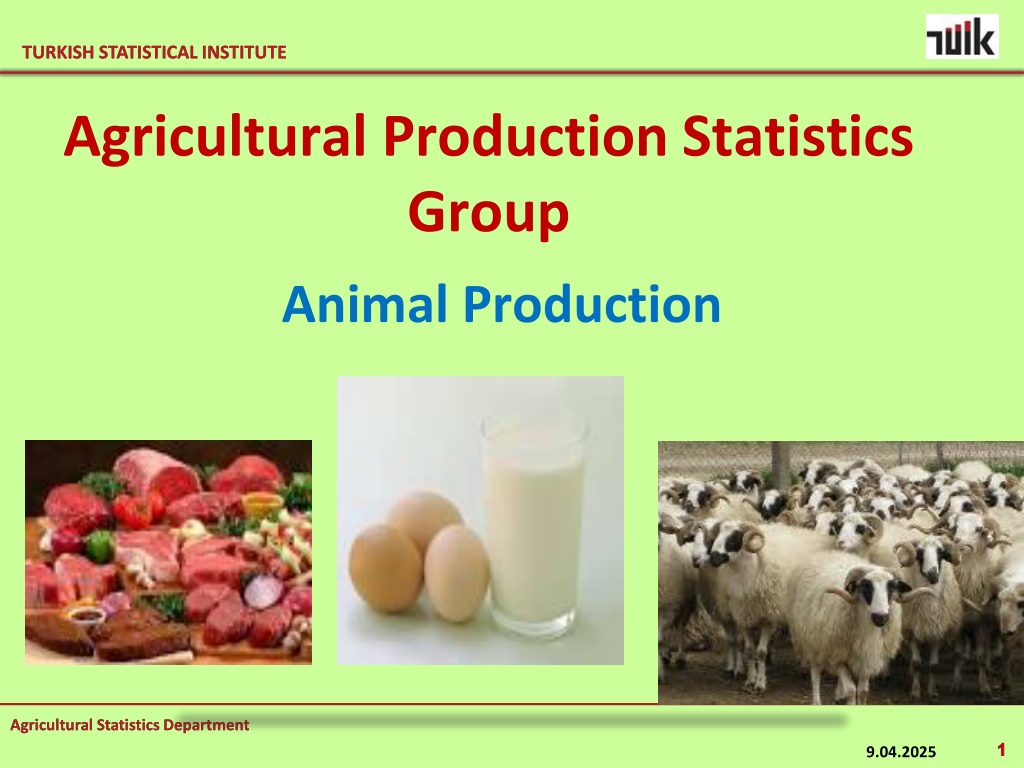 TURKISH STATISTICAL INSTITUTE

TÜİK

Agricultural Production Statistics Group

Animal Production

Agricultural Statistics Department

9.04.2025

1